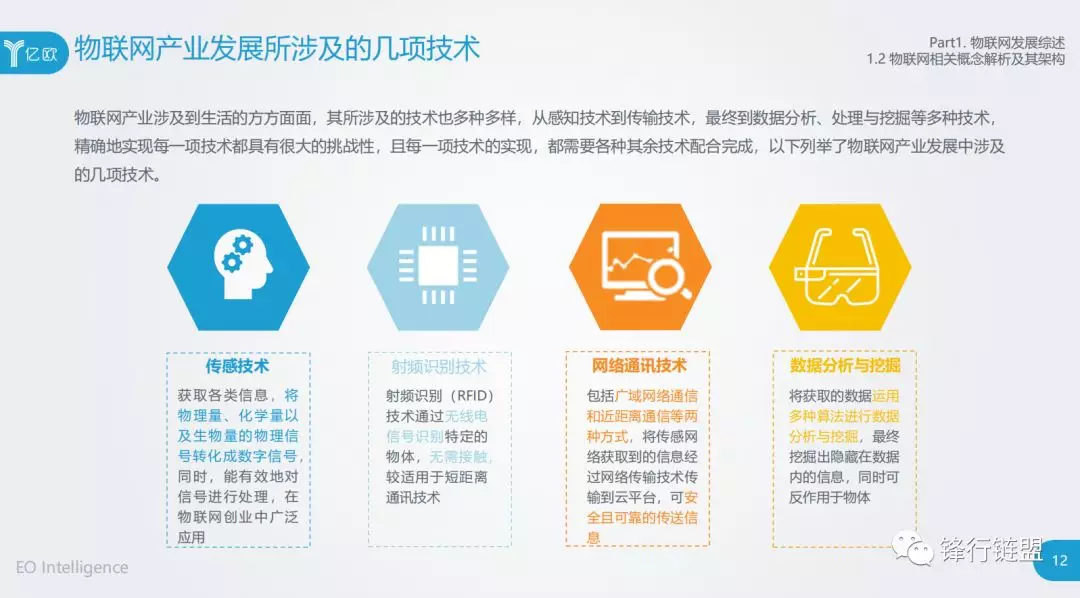 亿欧 物联网产业发展所涉及的几项技术

Part1. 物联网发展综述
1.2 物联网相关概念解析及其架构

物联网产业涉及到生活的方方面面，其所涉及的技术也多种多样，从感知技术到传输技术，最终到数据分析、处理与挖掘等多种技术，精确地实现每一项技术都具有很大的挑战性，且每一项技术的实现，都需要各种其余技术配合完成，以下列举了物联网产业发展中涉及的几项技术。

传感技术
获取各类信息，将物理量、化学量以及生物量的物理信号转化成数字信号，同时，能有效地对信号进行处理，在物联网创业中广泛应用

射频识别技术
射频识别（RFID）技术通过无线电信号识别特定的物体，无需接触，较适用于短距离通讯技术

网络通讯技术
包括广域网络通信和近距离通信等两种方式，将传感网络获取到的信息经过网络传输技术传输到云平台，可安全且可靠的传送信息

数据分析与挖掘
将获取的数据运用多种算法进行数据分析与挖掘，最终挖掘出隐藏在数据内的信息，同时可反作用于物体

EO Intelligence

锋行链盟

12